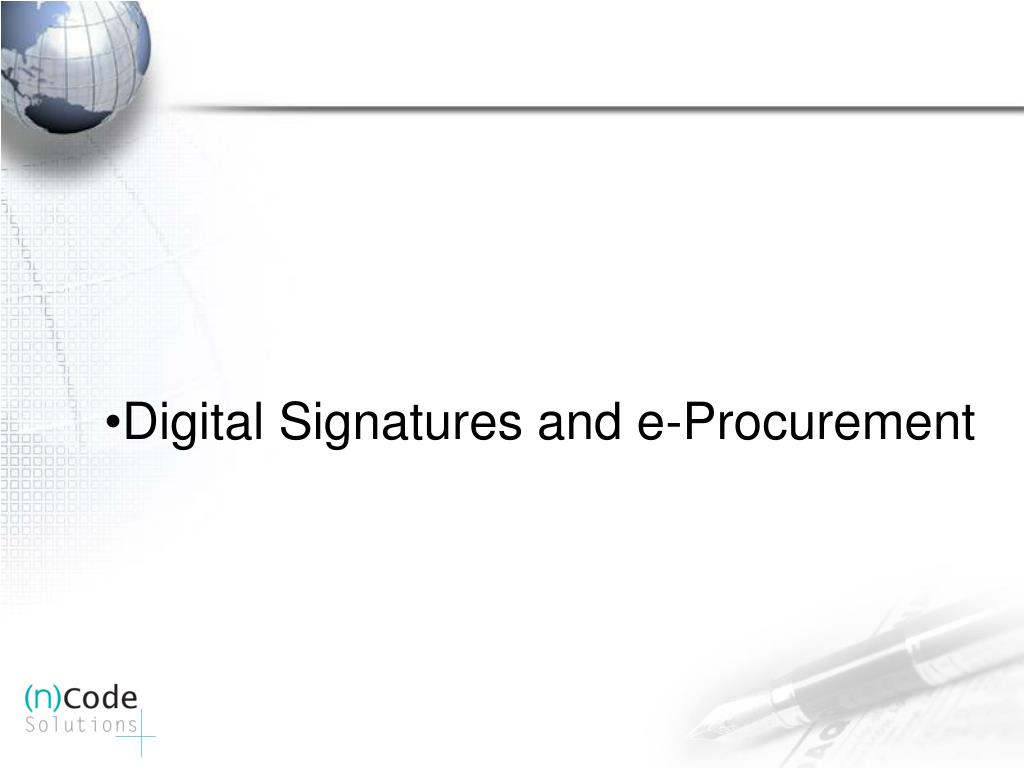 •Digital Signatures and e-Procurement

(n)Code
Solutions